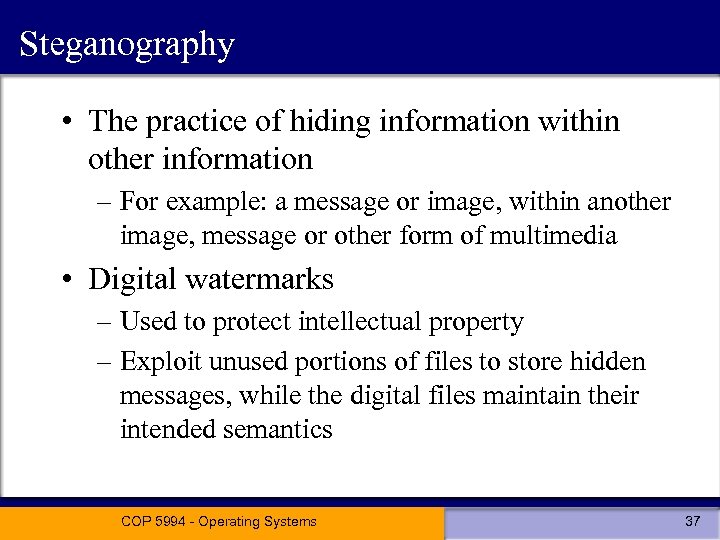 Steganography

• The practice of hiding information within other information
– For example: a message or image, within another image, message or other form of multimedia
• Digital watermarks
– Used to protect intellectual property
– Exploit unused portions of files to store hidden messages, while the digital files maintain their intended semantics

COP 5994 - Operating Systems

37